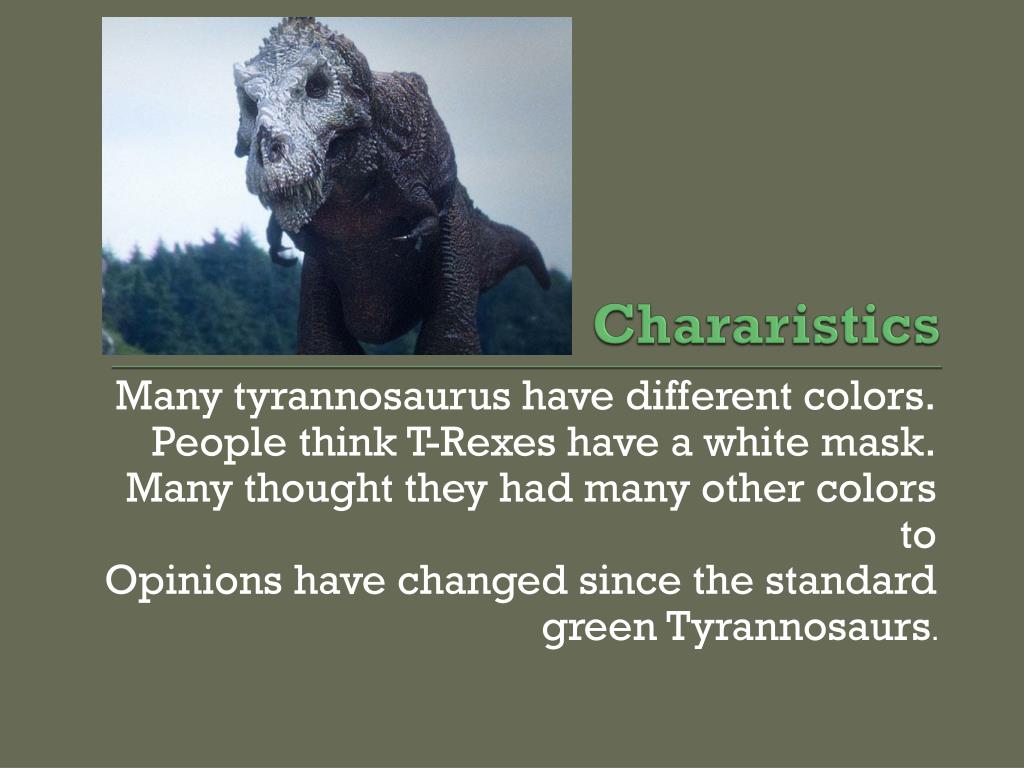 Chararistics

Many tyrannosaurus have different colors. People think T-Rexes have a white mask. Many thought they had many other colors to
Opinions have changed since the standard green Tyrannosaurs.